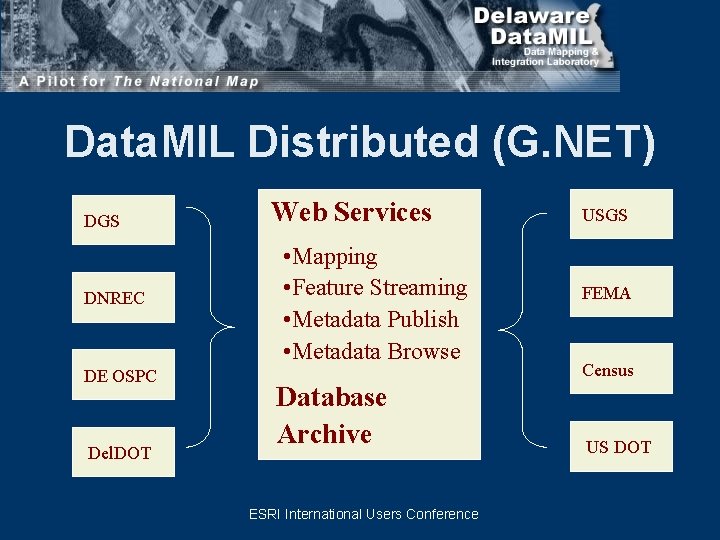 Delaware DataMIL
Data Mapping & Integration Laboratory

A Pilot for The National Map

DataMIL Distributed (G.NET)

DGS

DNREC

DE OSPC

DelDOT

Web Services

•Mapping
•Feature Streaming
•Metadata Publish
•Metadata Browse

Database
Archive

USGS

FEMA

Census

US DOT

ESRI International Users Conference